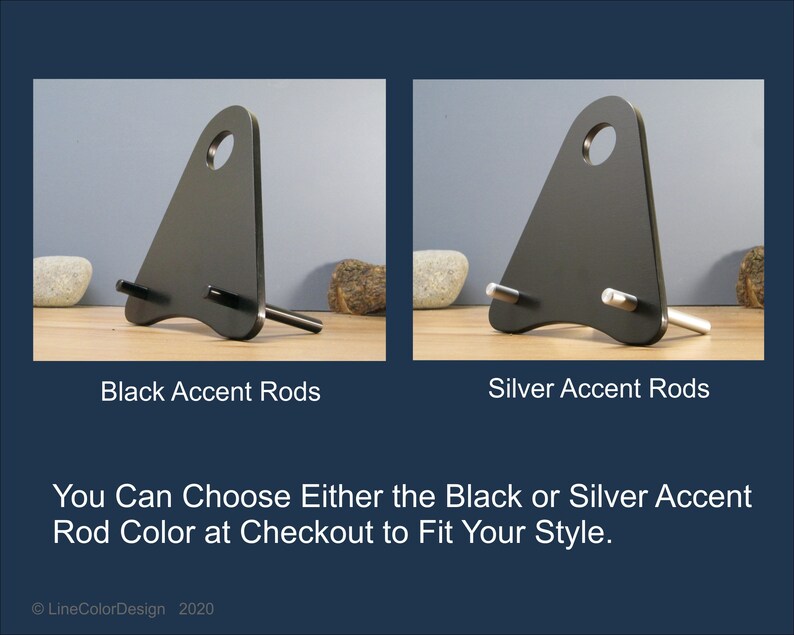 Black Accent Rods

Silver Accent Rods

You Can Choose Either the Black or Silver Accent Rod Color at Checkout to Fit Your Style.

© LineColorDesign 2020